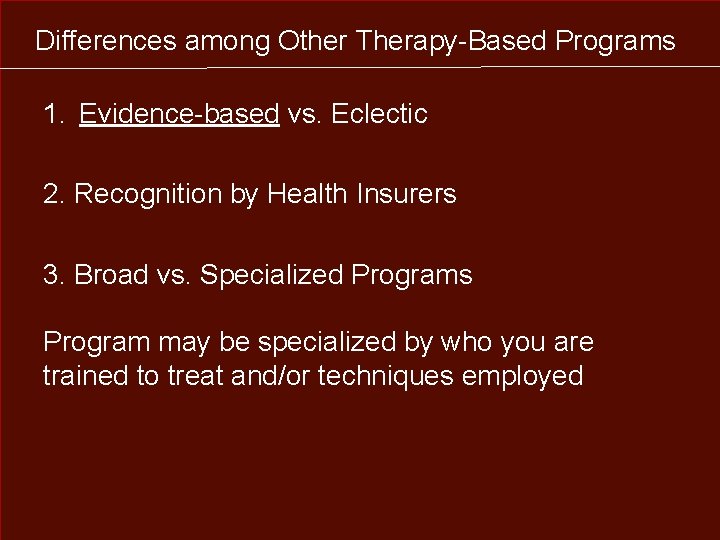 Differences among Other Therapy-Based Programs

1. Evidence-based vs. Eclectic

2. Recognition by Health Insurers

3. Broad vs. Specialized Programs

Program may be specialized by who you are trained to treat and/or techniques employed